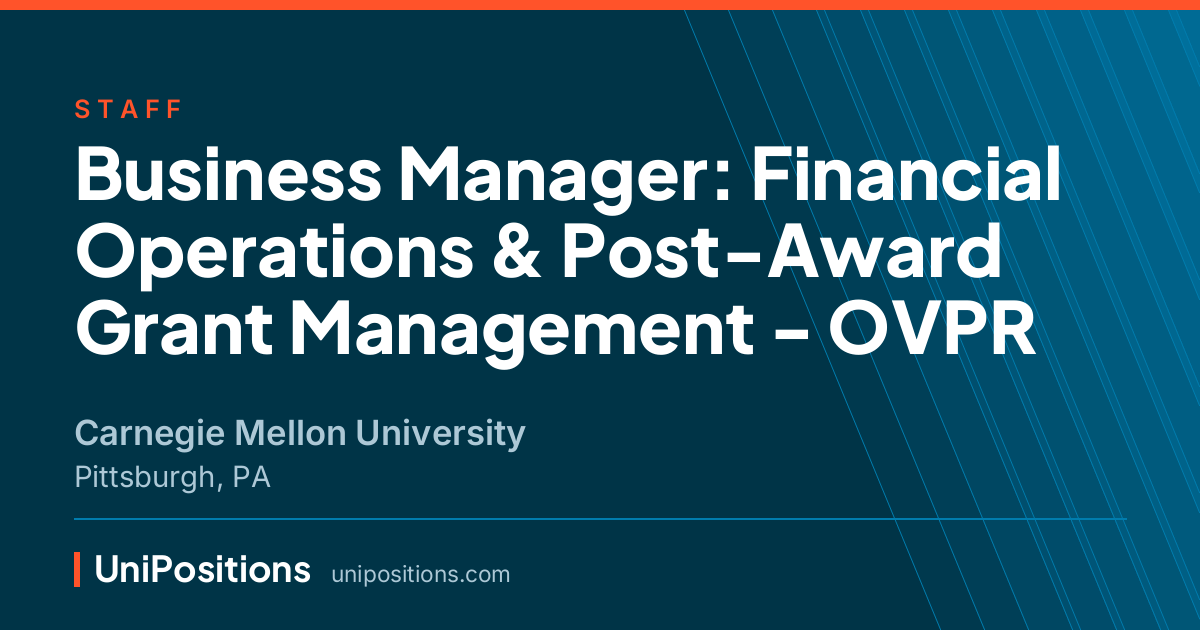 STAFF

Business Manager: Financial Operations & Post-Award Grant Management - OVPR

Carnegie Mellon University
Pittsburgh, PA

UniPositions unipositions.com